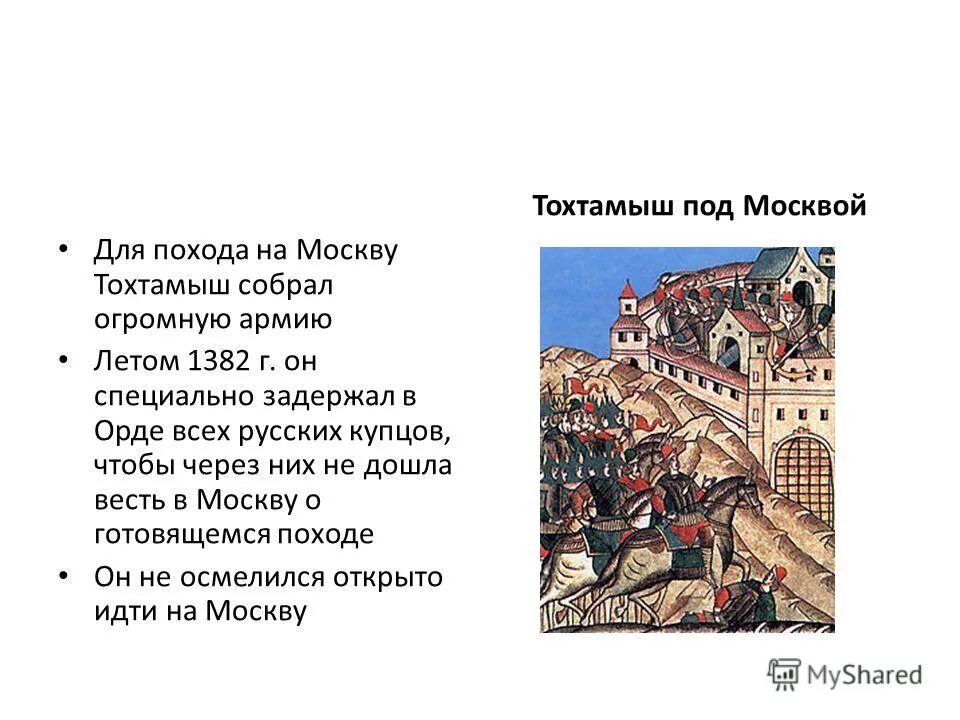 Тохтамыш под Москвой

• Для похода на Москву Тохтамыш собрал огромную армию
• Летом 1382 г. он специально задержал в Орде всех русских купцов, чтобы через них не дошла весть в Москву о готовящемся походе
• Он не осмелился открыто идти на Москву

MyShared